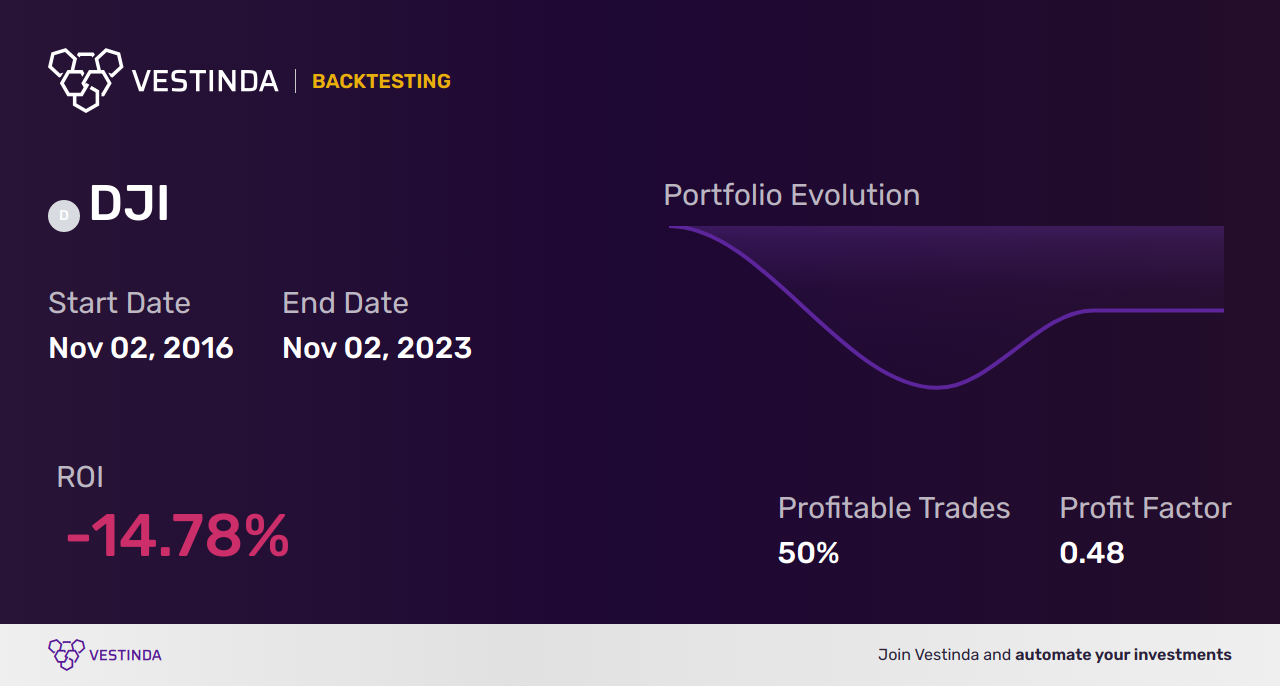 VESTINDA | BACKTESTING

D DJI

Start Date
Nov 02, 2016

End Date
Nov 02, 2023

Portfolio Evolution

ROI
-14.78%

Profitable Trades
50%

Profit Factor
0.48

VESTINDA

Join Vestinda and automate your investments